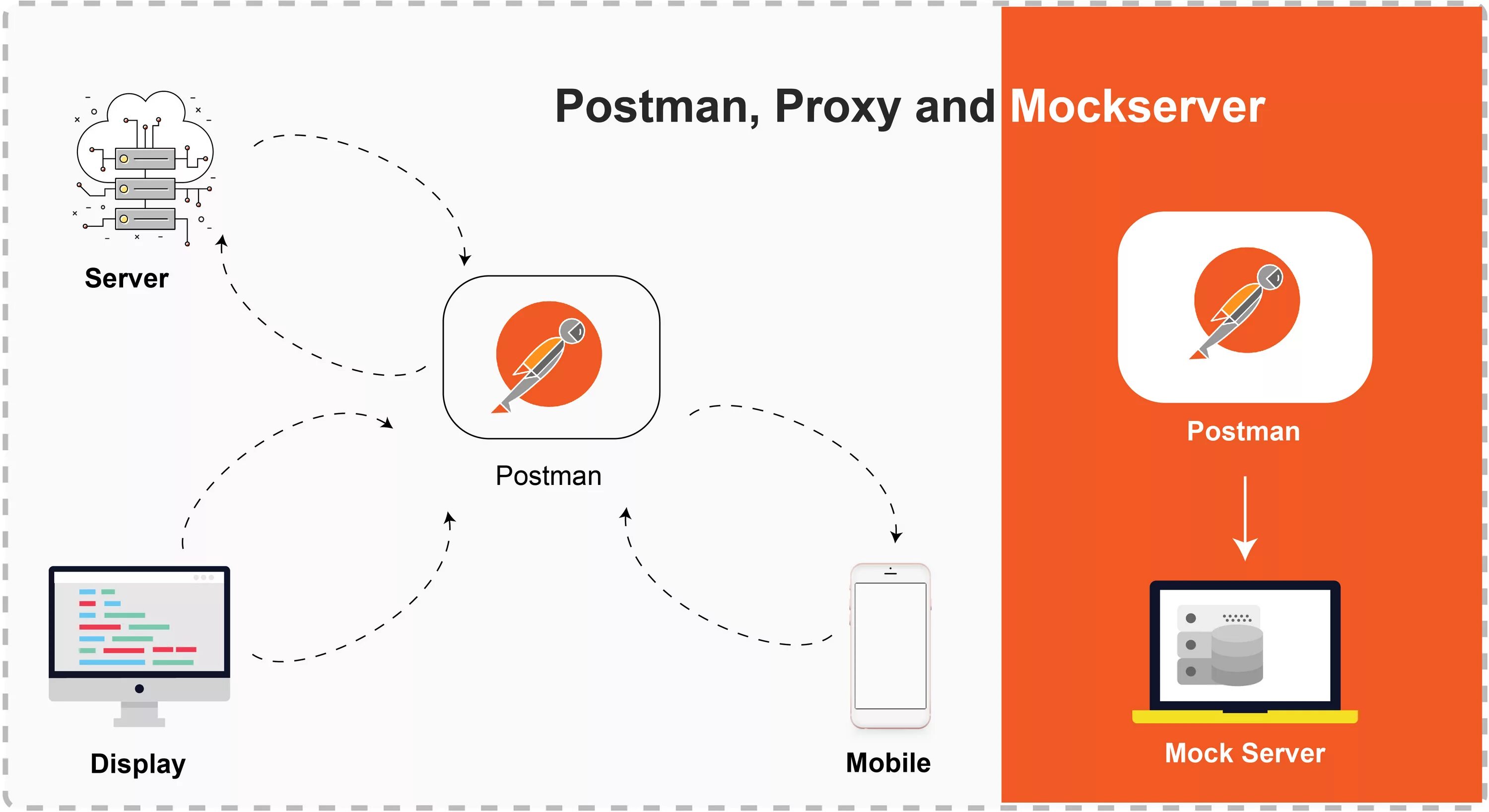 Postman, Proxy and Mockserver

Server

Postman

Display

Mobile

Postman

Mock Server